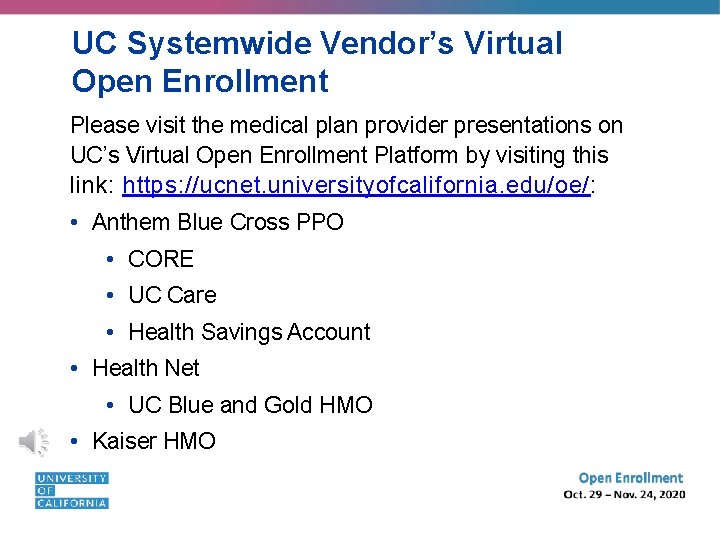 UC Systemwide Vendor's Virtual Open Enrollment

Please visit the medical plan provider presentations on UC's Virtual Open Enrollment Platform by visiting this link: https://ucnet.universityofcalifornia.edu/oe/:

• Anthem Blue Cross PPO
  • CORE
  • UC Care
  • Health Savings Account
• Health Net
  • UC Blue and Gold HMO
• Kaiser HMO

UNIVERSITY OF CALIFORNIA

Open Enrollment
Oct. 29 – Nov. 24, 2020